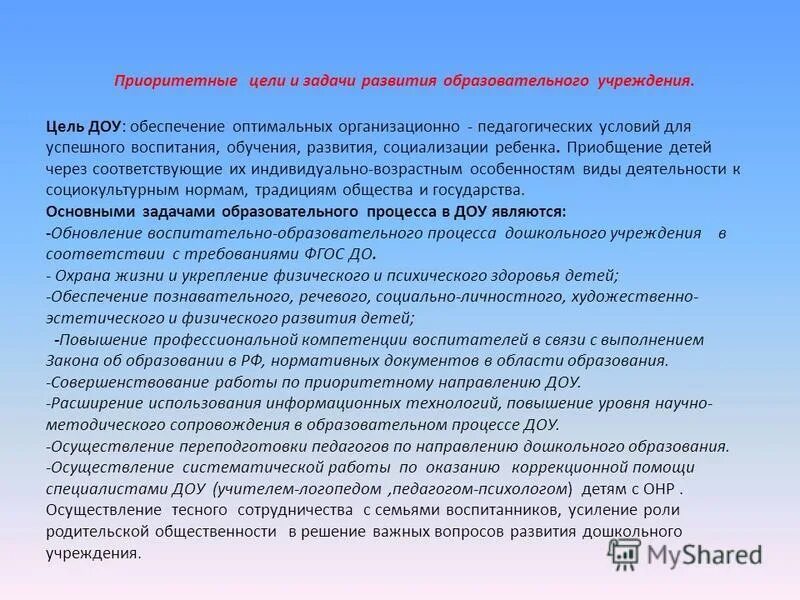 Приоритетные цели и задачи развития образовательного учреждения.

Цель ДОУ: обеспечение оптимальных организационно - педагогических условий для успешного воспитания, обучения, развития, социализации ребенка. Приобщение детей через соответствующие их индивидуально-возрастным особенностям виды деятельности к социокультурным нормам, традициям общества и государства.

Основными задачами образовательного процесса в ДОУ являются:
-Обновление воспитательно-образовательного процесса дошкольного учреждения в соответствии с требованиями ФГОС ДО.
- Охрана жизни и укрепление физического и психического здоровья детей;
-Обеспечение познавательного, речевого, социально-личностного, художественно-эстетического и физического развития детей;
-Повышение профессиональной компетенции воспитателей в связи с выполнением Закона об образовании в РФ, нормативных документов в области образования.
-Совершенствование работы по приоритетному направлению ДОУ.
-Расширение использования информационных технологий, повышение уровня научно-методического сопровождения в образовательном процессе ДОУ.
-Осуществление переподготовки педагогов по направлению дошкольного образования.
-Осуществление систематической работы по оказанию коррекционной помощи специалистами ДОУ (учителем-логопедом ,педагогом-психологом) детям с ОНР .
Осуществление тесного сотрудничества с семьями воспитанников, усиление роли родительской общественности в решение важных вопросов развития дошкольного учреждения.

MyShared